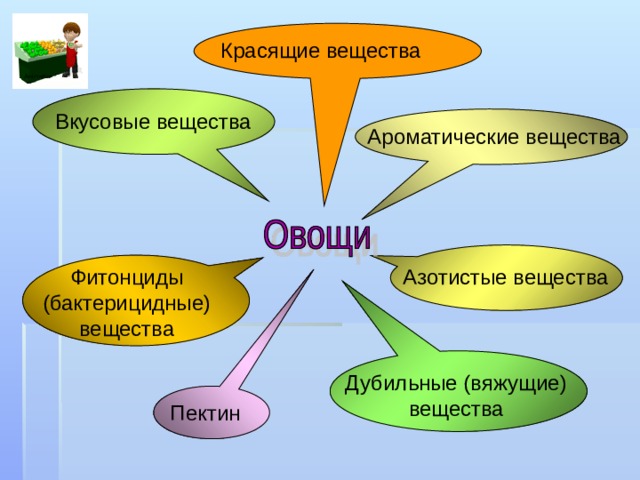 Красящие вещества

Вкусовые вещества

Ароматические вещества

Овощи

Фитонциды (бактерицидные) вещества

Азотистые вещества

Пектин

Дубильные (вяжущие) вещества